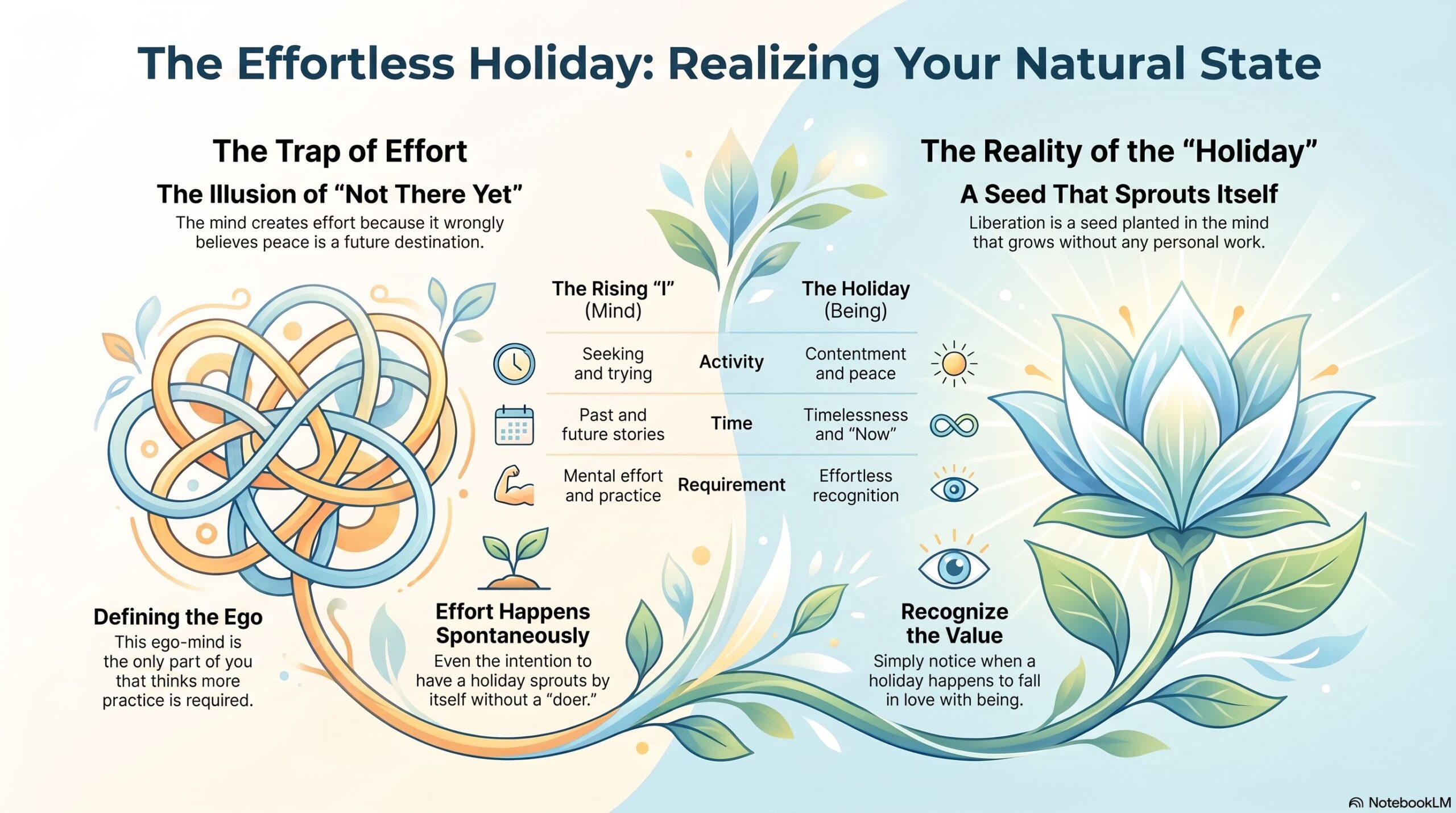 The Effortless Holiday: Realizing Your Natural State

The Trap of Effort

The Illusion of “Not There Yet”

The mind creates effort because it wrongly believes peace is a future destination.

The Reality of the “Holiday”

A Seed That Sprouts Itself

Liberation is a seed planted in the mind that grows without any personal work.

| The Rising “I” (Mind) | | The Holiday (Being) |
|---|---|---|
| Seeking and trying | Activity | Contentment and peace |
| Past and future stories | Time | Timelessness and “Now” |
| Mental effort and practice | Requirement | Effortless recognition |

Defining the Ego

This ego-mind is the only part of you that thinks more practice is required.

Effort Happens Spontaneously

Even the intention to have a holiday sprouts by itself without a “doer.”

Recognize the Value

Simply notice when a holiday happens to fall in love with being.

NotebookLM